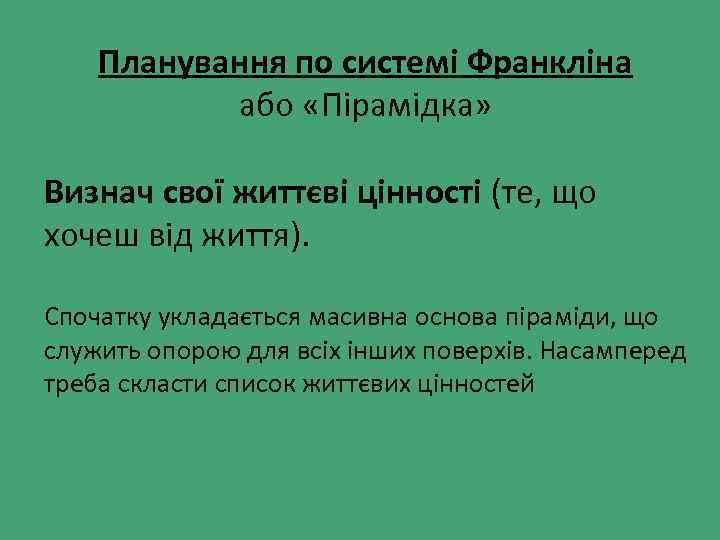 Планування по системі Франкліна
або «Пірамідка»

Визнач свої життєві цінності (те, що хочеш від життя).

Спочатку укладається масивна основа піраміди, що служить опорою для всіх інших поверхів. Насамперед треба скласти список життєвих цінностей